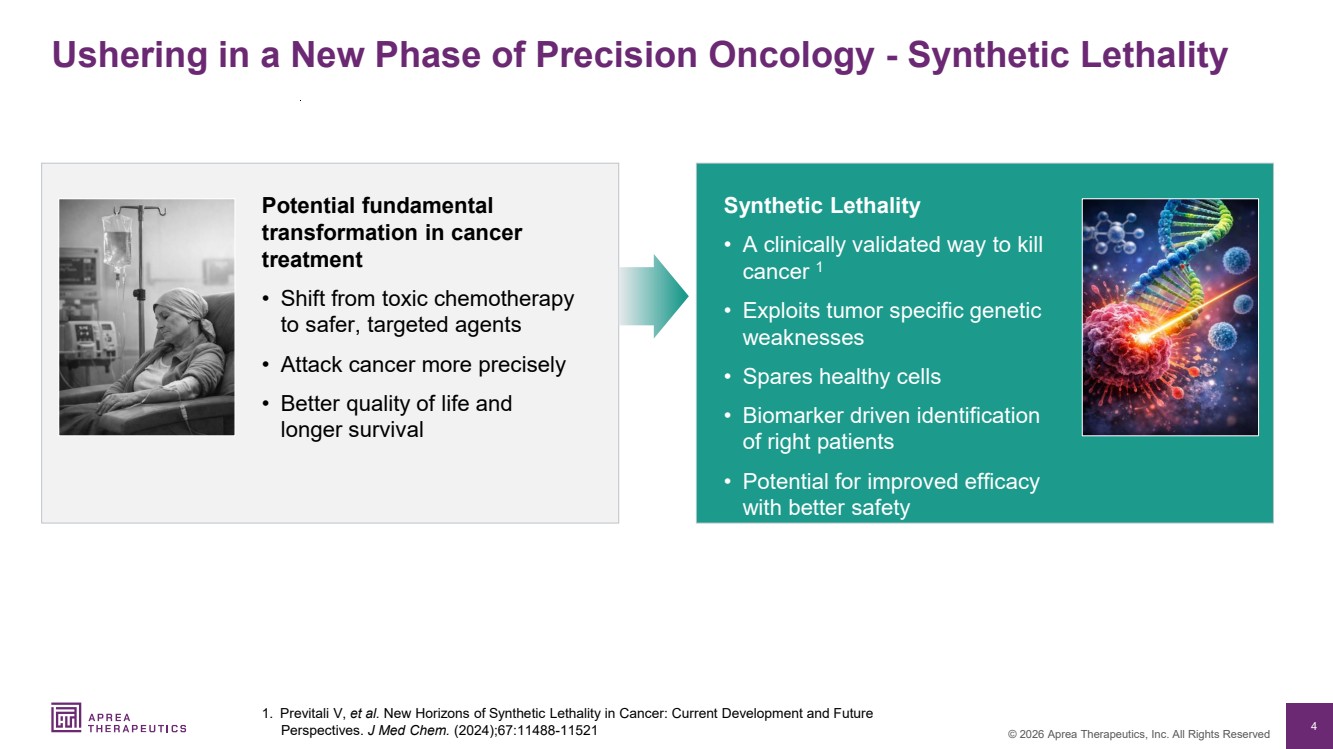 Ushering in a New Phase of Precision Oncology - Synthetic Lethality

Potential fundamental transformation in cancer treatment

• Shift from toxic chemotherapy to safer, targeted agents
• Attack cancer more precisely
• Better quality of life and longer survival

Synthetic Lethality

• A clinically validated way to kill cancer $^1$
• Exploits tumor specific genetic weaknesses
• Spares healthy cells
• Biomarker driven identification of right patients
• Potential for improved efficacy with better safety

APREA THERAPEUTICS

1. Previtali V, et al. New Horizons of Synthetic Lethality in Cancer: Current Development and Future Perspectives. J Med Chem. (2024);67:11488-11521

© 2026 Aprea Therapeutics, Inc. All Rights Reserved

4